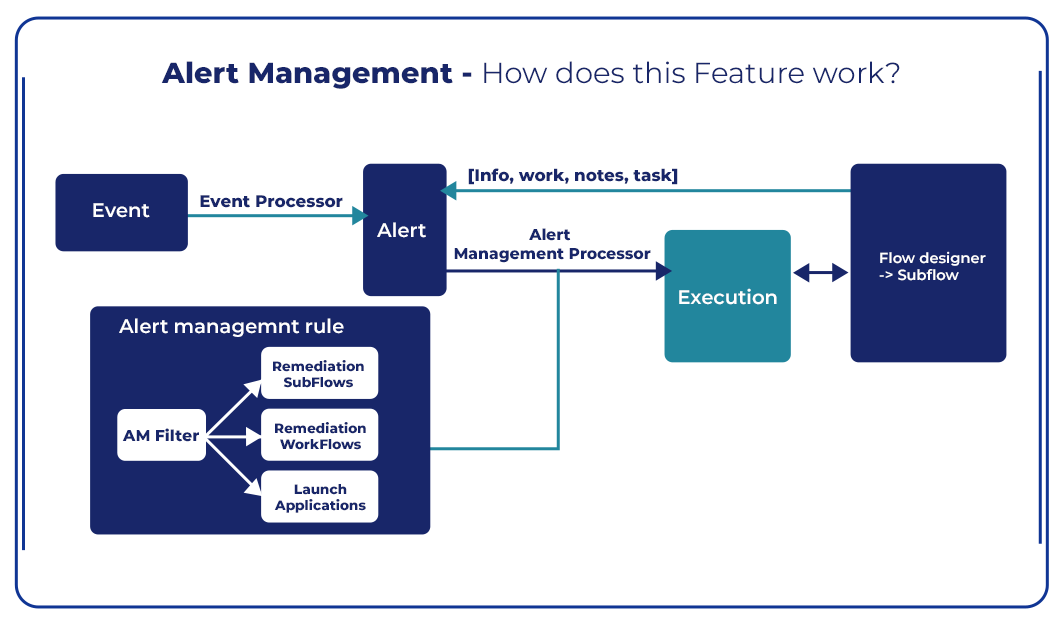 Alert Management - How does this Feature work?

Event

Event Processor

Alert

[Info, work, notes, task]

Alert Management Processor

Execution

Flow designer -> Subflow

Alert managemnt rule

AM Filter

Remediation SubFlows

Remediation WorkFlows

Launch Applications